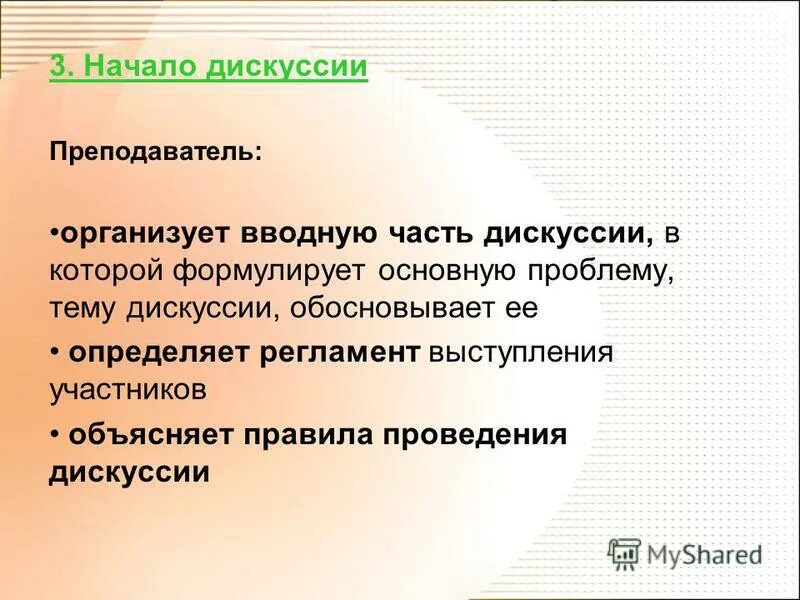 3. Начало дискуссии

Преподаватель:

•организует вводную часть дискуссии, в которой формулирует основную проблему, тему дискуссии, обосновывает ее

• определяет регламент выступления участников

• объясняет правила проведения дискуссии

MyShared